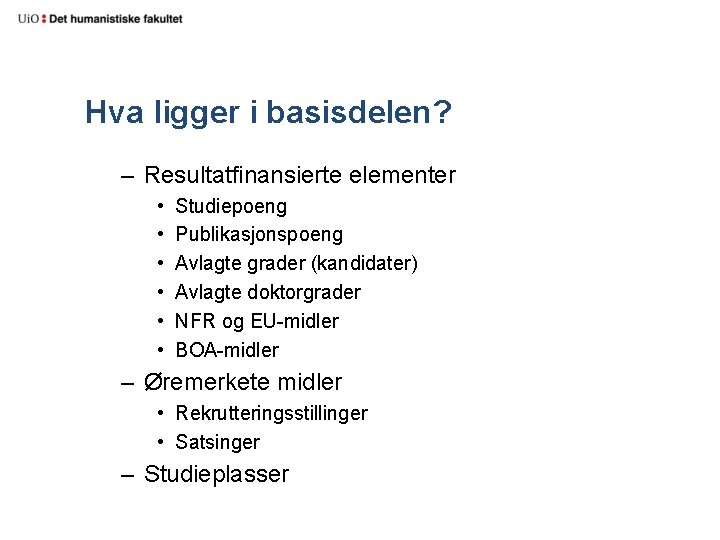 UiO : Det humanistiske fakultet

Hva ligger i basisdelen?

– Resultatfinansierte elementer
• Studiepoeng
• Publikasjonspoeng
• Avlagte grader (kandidater)
• Avlagte doktorgrader
• NFR og EU-midler
• BOA-midler
– Øremerkete midler
• Rekrutteringsstillinger
• Satsinger
– Studieplasser